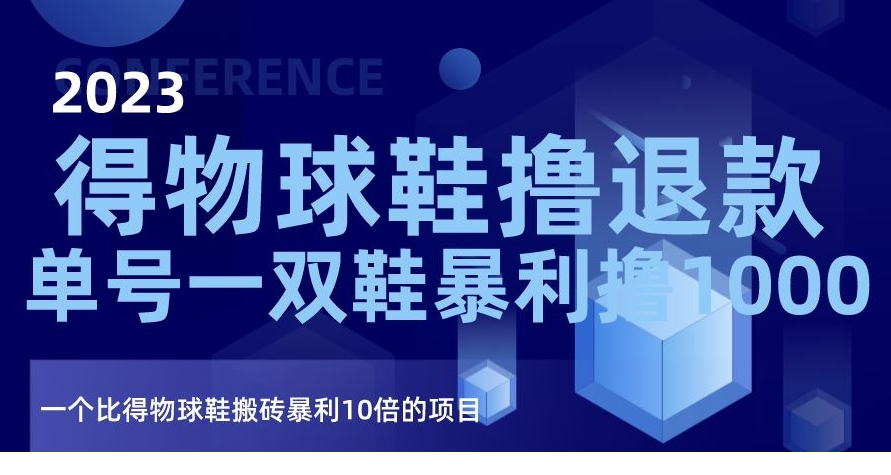 CONFERENCE

2023

得物球鞋撸退款

单号一双鞋暴利撸1000

一个比得物球鞋搬砖暴利10倍的项目